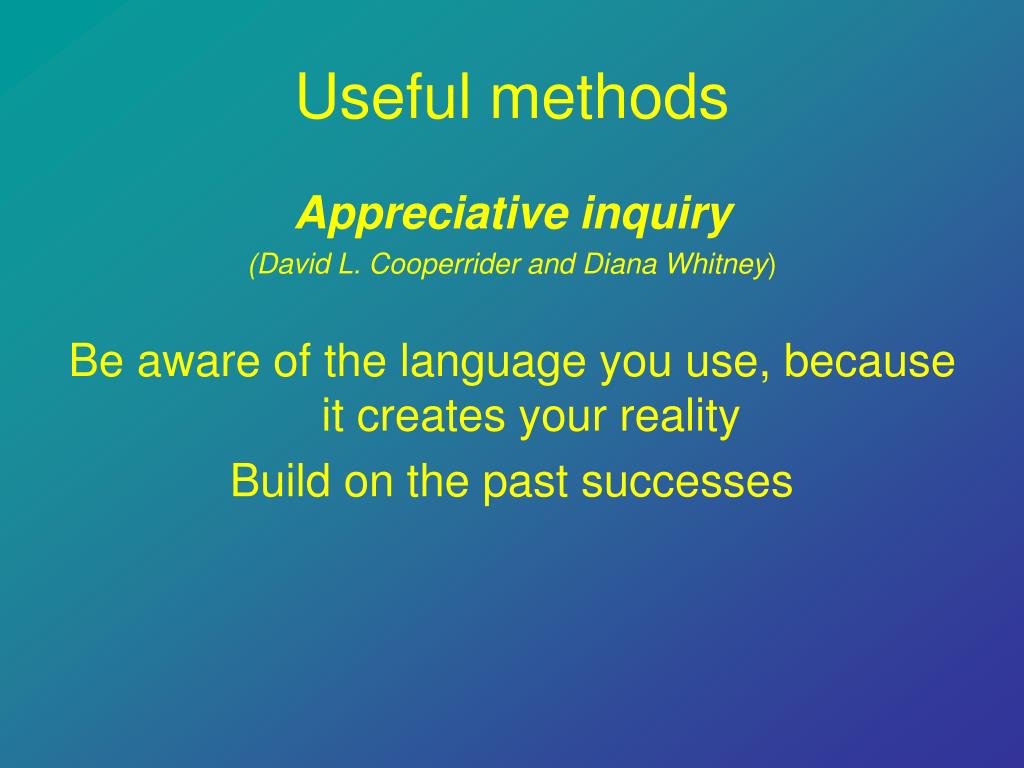 Useful methods

Appreciative inquiry

(David L. Cooperrider and Diana Whitney)

Be aware of the language you use, because it creates your reality

Build on the past successes